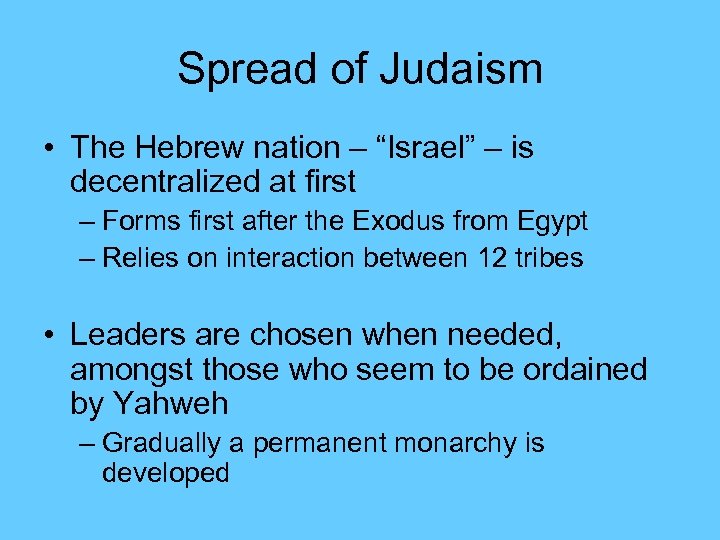 Spread of Judaism

• The Hebrew nation – “Israel” – is decentralized at first
– Forms first after the Exodus from Egypt
– Relies on interaction between 12 tribes

• Leaders are chosen when needed, amongst those who seem to be ordained by Yahweh
– Gradually a permanent monarchy is developed